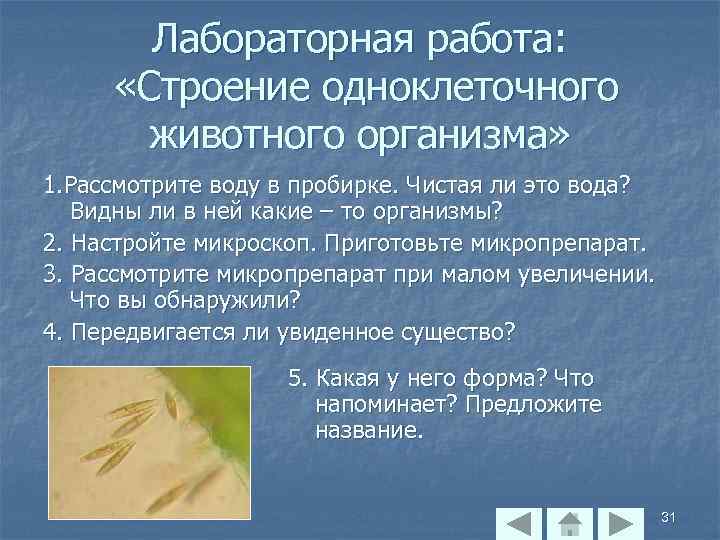 Лабораторная работа: «Строение одноклеточного животного организма»

1.Рассмотрите воду в пробирке. Чистая ли это вода? Видны ли в ней какие – то организмы?

2. Настройте микроскоп. Приготовьте микропрепарат.

3. Рассмотрите микропрепарат при малом увеличении. Что вы обнаружили?

4. Передвигается ли увиденное существо?

5. Какая у него форма? Что напоминает? Предложите название.

31